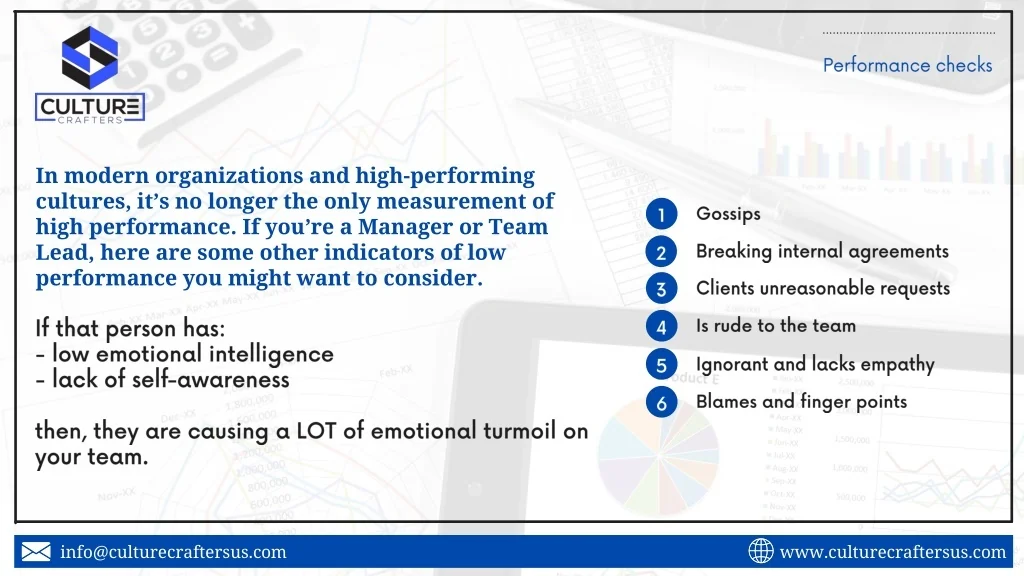 CULTURE
CRAFTERS

Performance checks

In modern organizations and high-performing cultures, it's no longer the only measurement of high performance. If you're a Manager or Team Lead, here are some other indicators of low performance you might want to consider.

If that person has:
- low emotional intelligence
- lack of self-awareness

then, they are causing a LOT of emotional turmoil on your team.

1 Gossips
2 Breaking internal agreements
3 Clients unreasonable requests
4 Is rude to the team
5 Ignorant and lacks empathy
6 Blames and finger points

info@culturecraftersus.com
www.culturecraftersus.com